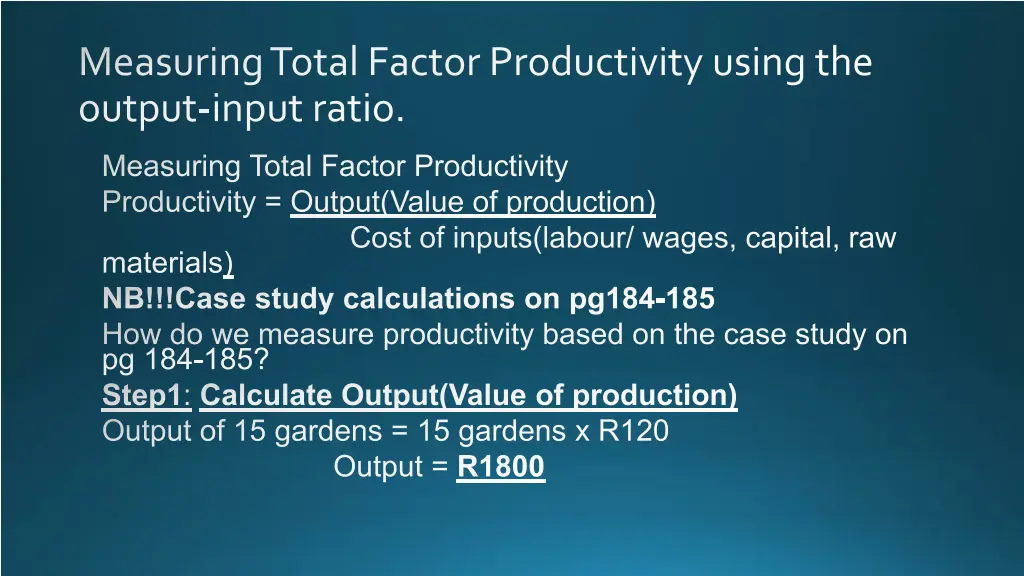 Measuring Total Factor Productivity using the output-input ratio.

Measuring Total Factor Productivity
Productivity = Output(Value of production)
Cost of inputs(labour/ wages, capital, raw materials)
NB!!!Case study calculations on pg184-185
How do we measure productivity based on the case study on pg 184-185?
Step1: Calculate Output(Value of production)
Output of 15 gardens = 15 gardens x R120
Output = R1800